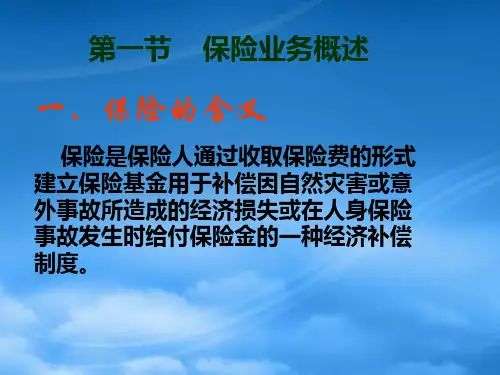 第一节　保险业务概述

一、保险的含义

保险是保险人通过收取保险费的形式建立保险基金用于补偿因自然灾害或意外事故所造成的经济损失或在人身保险事故发生时给付保险金的一种经济补偿制度。